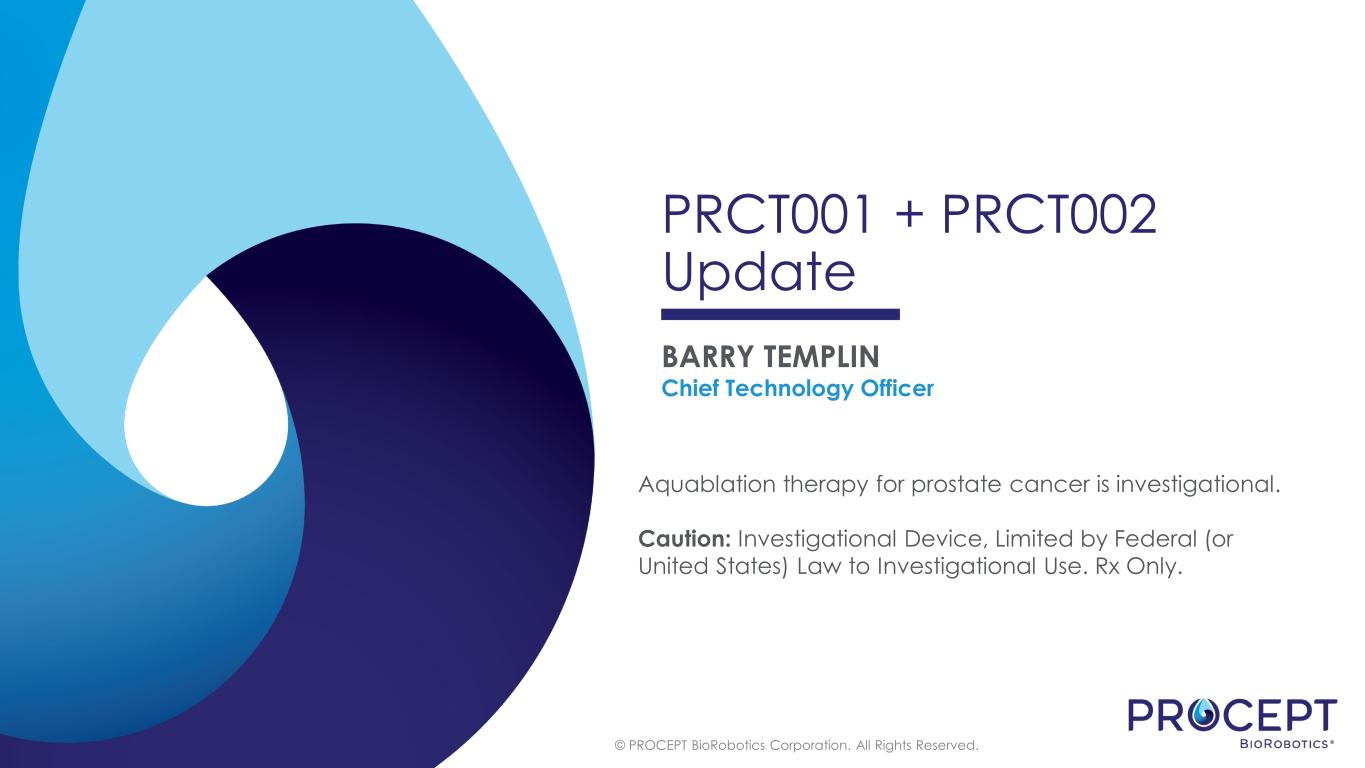 PRCT001 + PRCT002 Update

BARRY TEMPLIN
Chief Technology Officer

Aquablation therapy for prostate cancer is investigational.

Caution: Investigational Device, Limited by Federal (or United States) Law to Investigational Use. Rx Only.

© PROCEPT BioRobotics Corporation. All Rights Reserved.

PROCEPT
BIOROBOTICS®